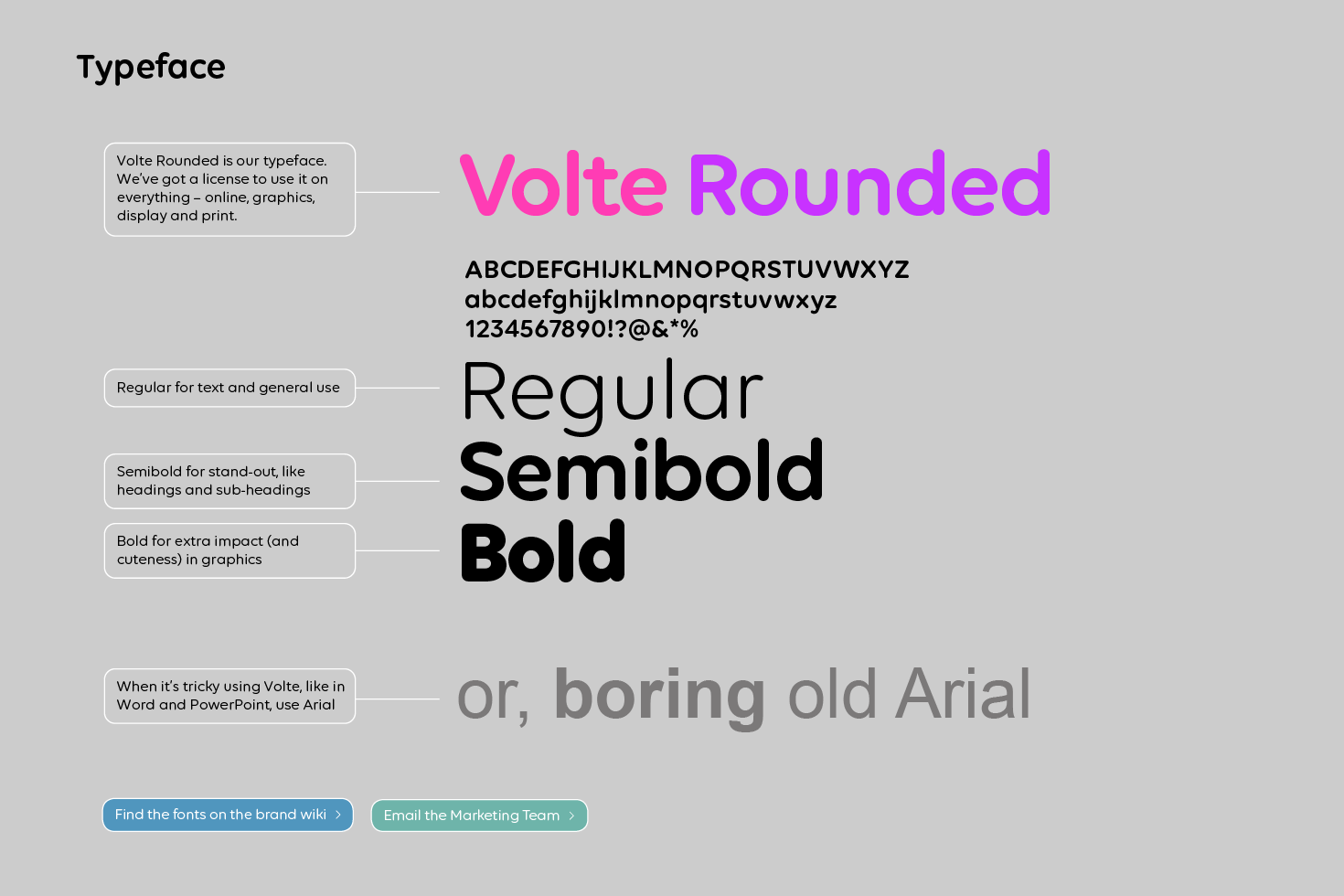 Typeface

Volte Rounded is our typeface. We've got a license to use it on everything – online, graphics, display and print.

Volte Rounded

ABCDEFGHIJKLMNOPQRSTUVWXYZ
abcdefghijklmnopqrstuvwxyz
1234567890!?@&*%

Regular for text and general use

Regular

Semibold for stand-out, like headings and sub-headings

Semibold

Bold for extra impact (and cuteness) in graphics

Bold

When it's tricky using Volte, like in Word and PowerPoint, use Arial

or, boring old Arial

Find the fonts on the brand wiki >

Email the Marketing Team >